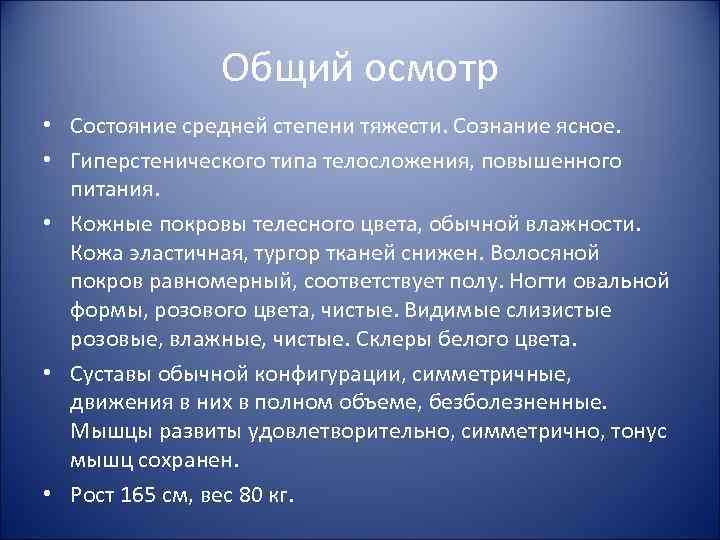 Общий осмотр

• Состояние средней степени тяжести. Сознание ясное.

• Гиперстенического типа телосложения, повышенного питания.

• Кожные покровы телесного цвета, обычной влажности. Кожа эластичная, тургор тканей снижен. Волосяной покров равномерный, соответствует полу. Ногти овальной формы, розового цвета, чистые. Видимые слизистые розовые, влажные, чистые. Склеры белого цвета.

• Суставы обычной конфигурации, симметричные, движения в них в полном объеме, безболезненные. Мышцы развиты удовлетворительно, симметрично, тонус мышц сохранен.

• Рост 165 см, вес 80 кг.